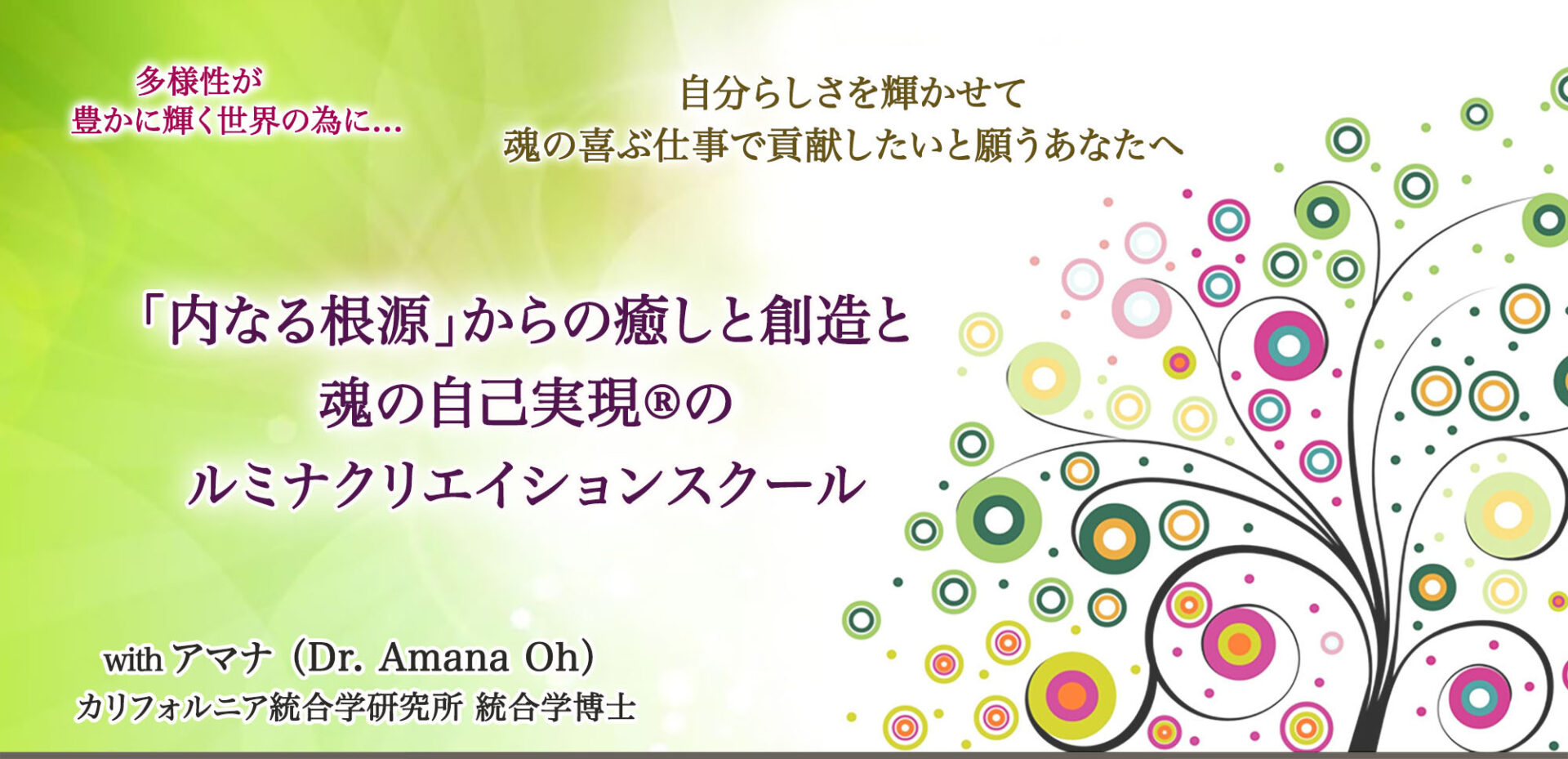 多様性が
豊かに輝く世界の為に…

自分らしさを輝かせて
魂の喜ぶ仕事で貢献したいと願うあなたへ

「内なる根源」からの癒しと創造と
魂の自己実現®の
ルミナクリエイションスクール

with アマナ（Dr. Amana Oh）
カリフォルニア統合学研究所 統合学博士